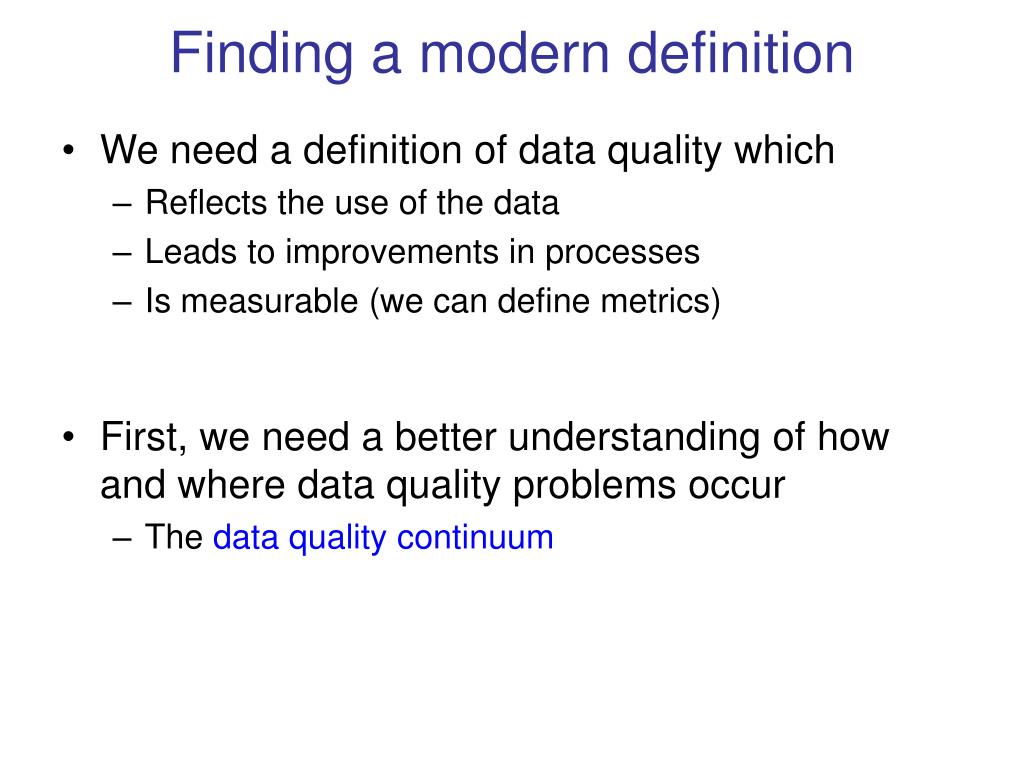 Finding a modern definition

• We need a definition of data quality which
  – Reflects the use of the data
  – Leads to improvements in processes
  – Is measurable (we can define metrics)

• First, we need a better understanding of how and where data quality problems occur
  – The data quality continuum